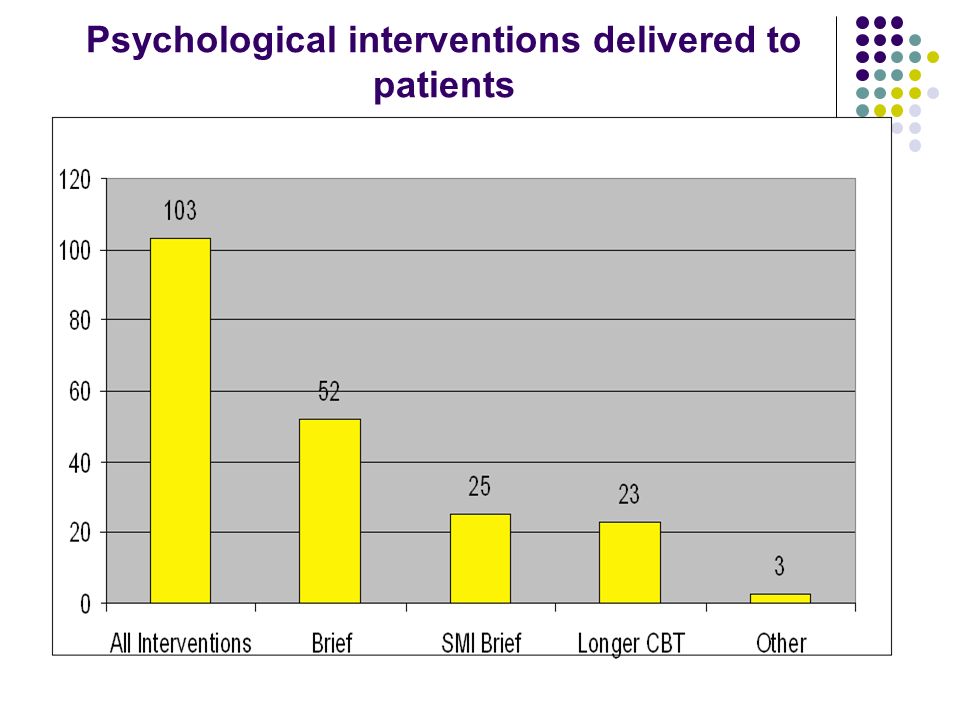 Psychological interventions delivered to patients

120
100
80
60
40
20
0

103
52
25
23
3

All Interventions
Brief
SMI Brief
Longer CBT
Other